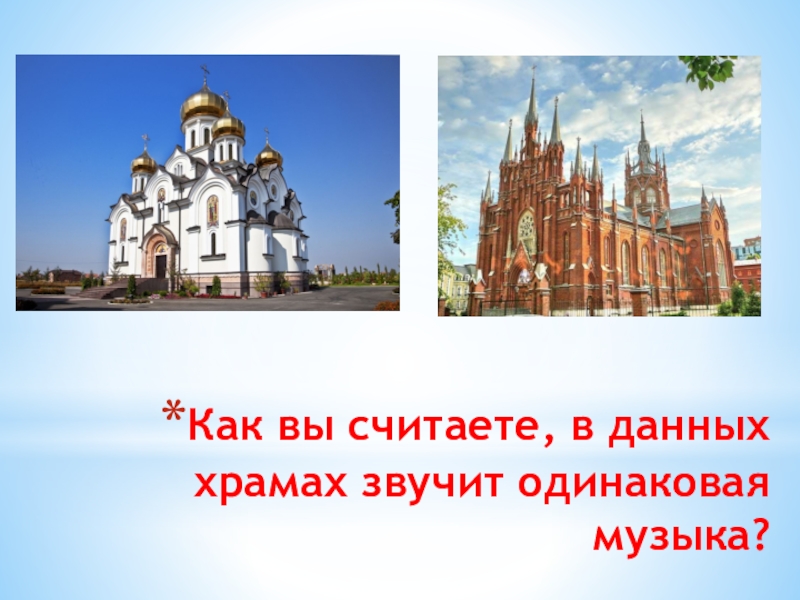 *Как вы считаете, в данных храмах звучит одинаковая музыка?